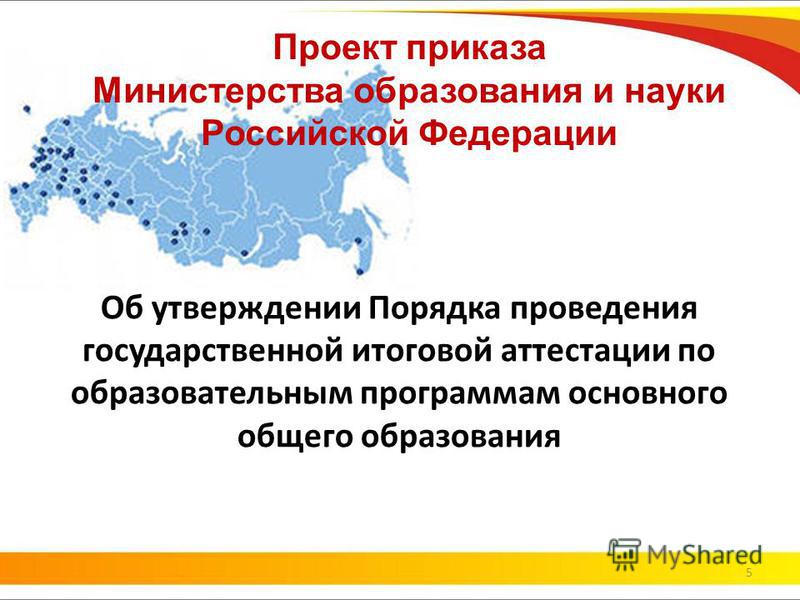 Проект приказа
Министерства образования и науки Российской Федерации

Об утверждении Порядка проведения государственной итоговой аттестации по образовательным программам основного общего образования

MyShared

5